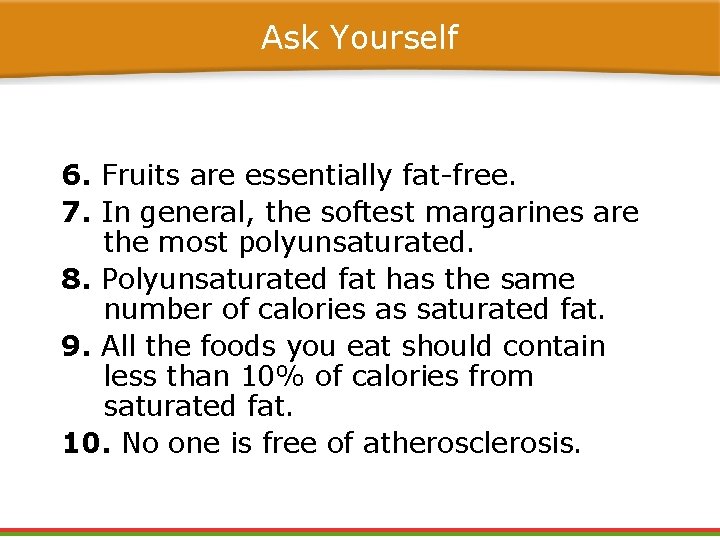 Ask Yourself

6. Fruits are essentially fat-free.

7. In general, the softest margarines are the most polyunsaturated.

8. Polyunsaturated fat has the same number of calories as saturated fat.

9. All the foods you eat should contain less than 10% of calories from saturated fat.

10. No one is free of atherosclerosis.